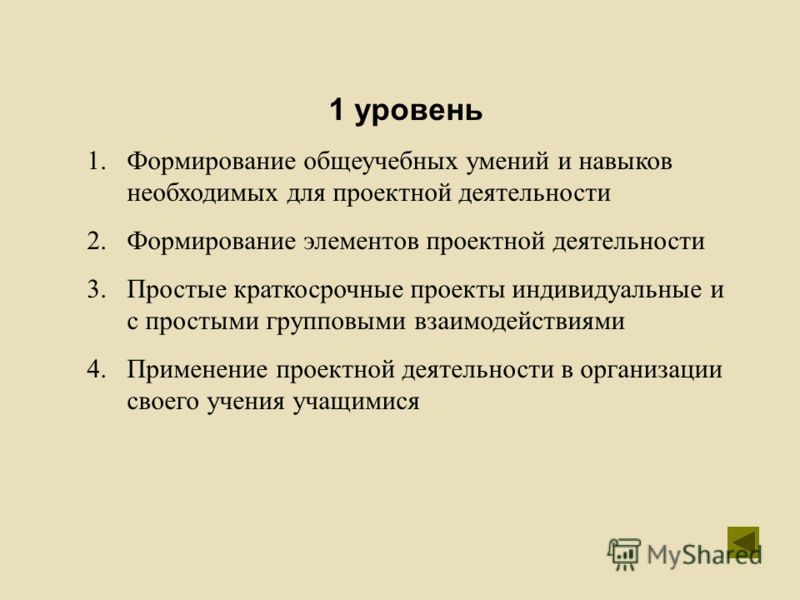 1 уровень

1. Формирование общеучебных умений и навыков необходимых для проектной деятельности
2. Формирование элементов проектной деятельности
3. Простые краткосрочные проекты индивидуальные и с простыми групповыми взаимодействиями
4. Применение проектной деятельности в организации своего учения учащимися

MyShared